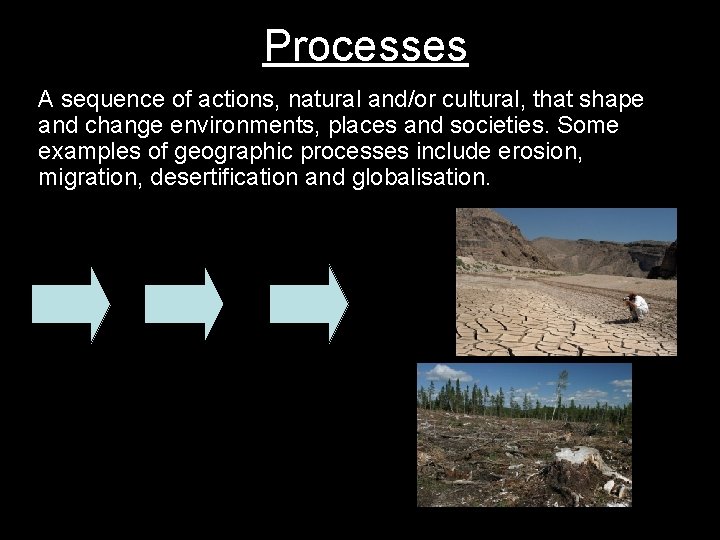 Processes

A sequence of actions, natural and/or cultural, that shape and change environments, places and societies. Some examples of geographic processes include erosion, migration, desertification and globalisation.